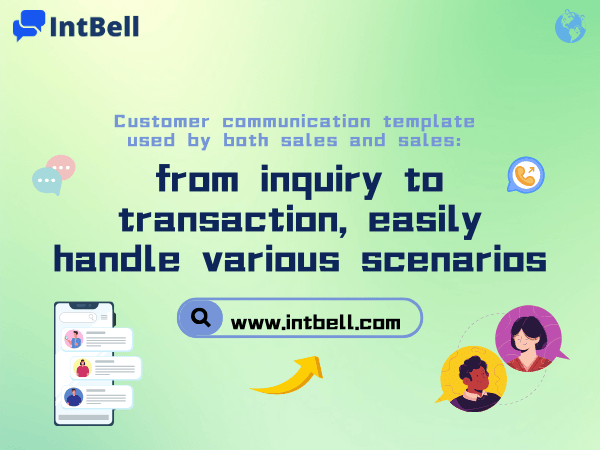 IntBell

Customer communication template used by both sales and sales:

from inquiry to transaction, easily handle various scenarios

www.intbell.com